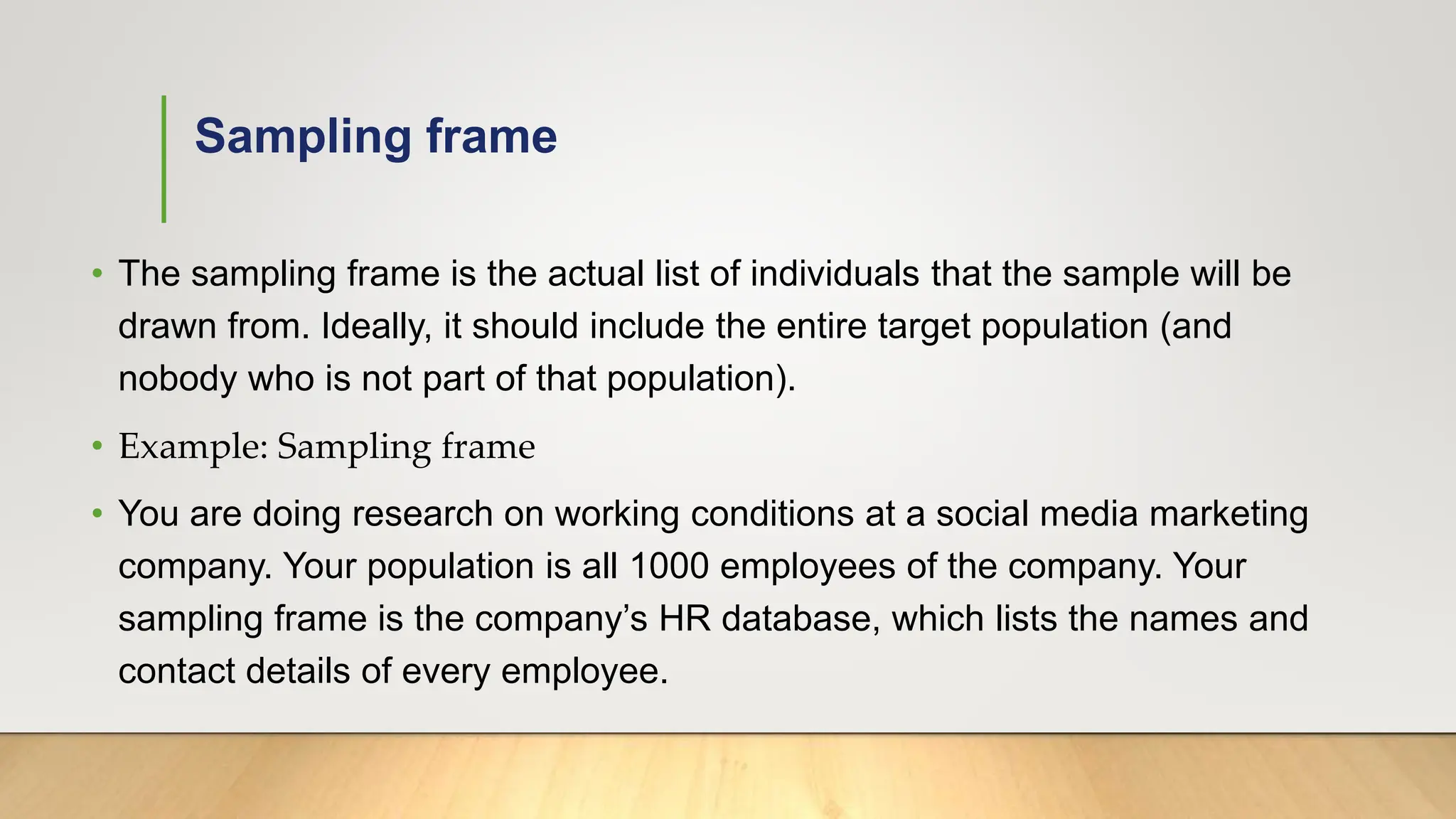 Sampling frame

• The sampling frame is the actual list of individuals that the sample will be drawn from. Ideally, it should include the entire target population (and nobody who is not part of that population).

• Example: Sampling frame

• You are doing research on working conditions at a social media marketing company. Your population is all 1000 employees of the company. Your sampling frame is the company’s HR database, which lists the names and contact details of every employee.